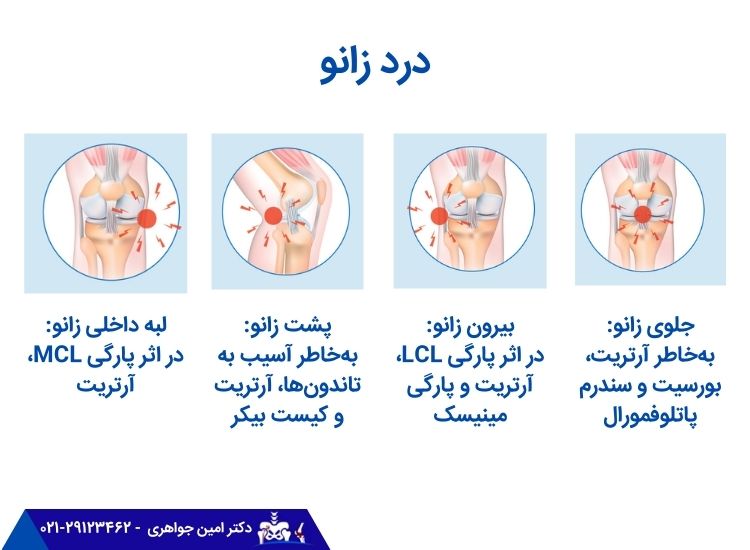 درد زانو

جلوی زانو: به‌خاطر آرتریت، بورسیت و سندرم پاتلوفمورال

بیرون زانو: در اثر پارگی LCL، آرتریت و پارگی مینیسک

پشت زانو: به‌خاطر آسیب به تاندون‌ها، آرتریت و کیست بیکر

لبه داخلی زانو: در اثر پارگی MCL، آرتریت

دکتر امین جواهری - ۰۲۱-۲۹۱۲۳۴۶۲